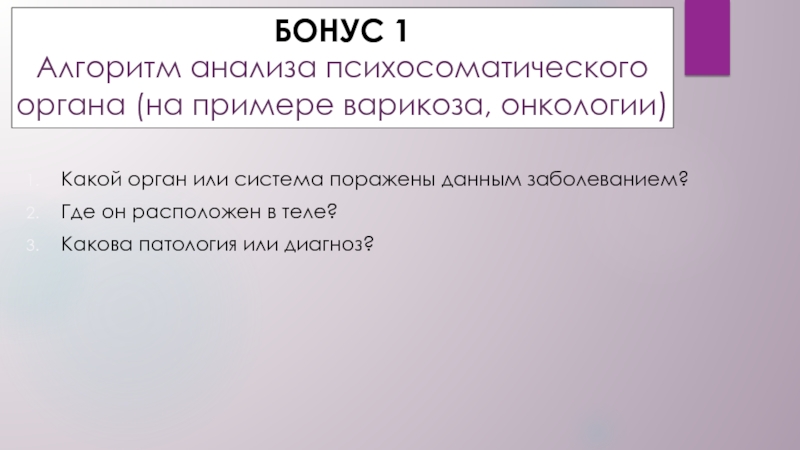 БОНУС 1
Алгоритм анализа психосоматического органа (на примере варикоза, онкологии)

1. Какой орган или система поражены данным заболеванием?
2. Где он расположен в теле?
3. Какова патология или диагноз?